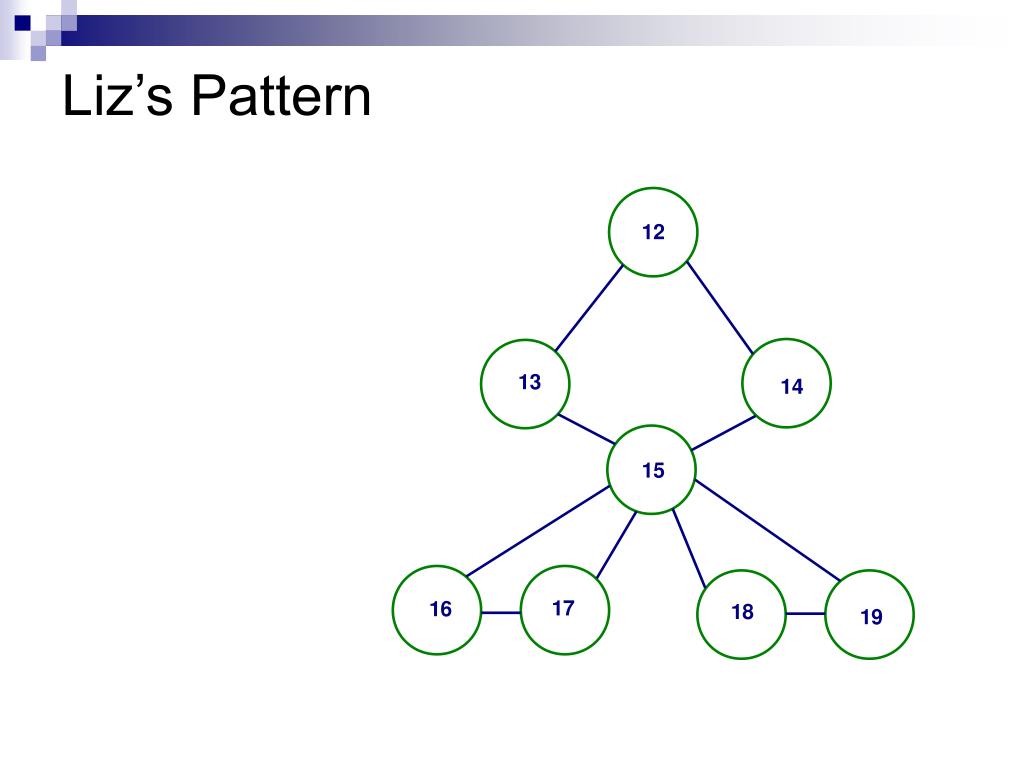 Liz’s Pattern

12

13

14

15

16

17

18

19